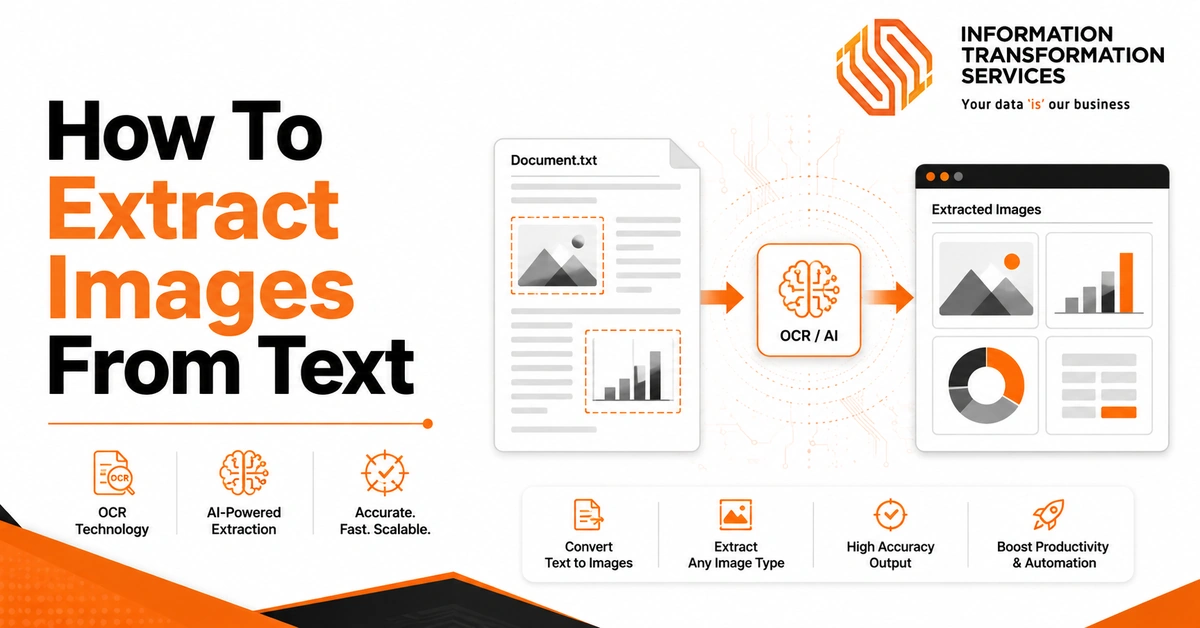 INFORMATION TRANSFORMATION SERVICES
Your data 'is' our business

How To Extract Images From Text

OCR

OCR Technology

AI-Powered Extraction

Accurate. Fast. Scalable.

Document.txt

OCR / AI

Extracted Images

Convert Text to Images

Extract Any Image Type

High Accuracy Output

Boost Productivity & Automation